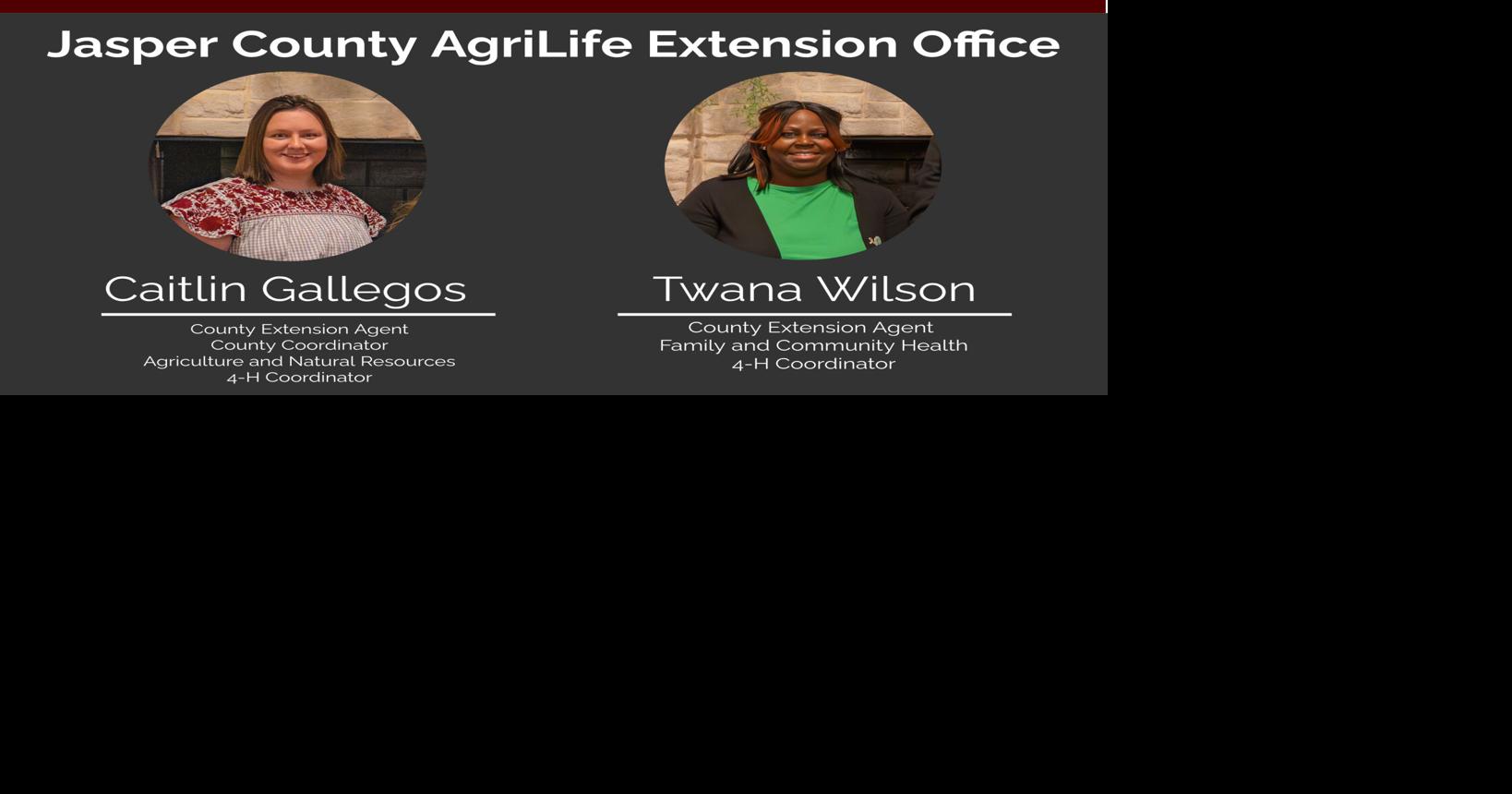 Jasper County AgriLife Extension Office

Caitlin Gallegos

County Extension Agent
County Coordinator
Agriculture and Natural Resources
4-H Coordinator

Twana Wilson

County Extension Agent
Family and Community Health
4-H Coordinator